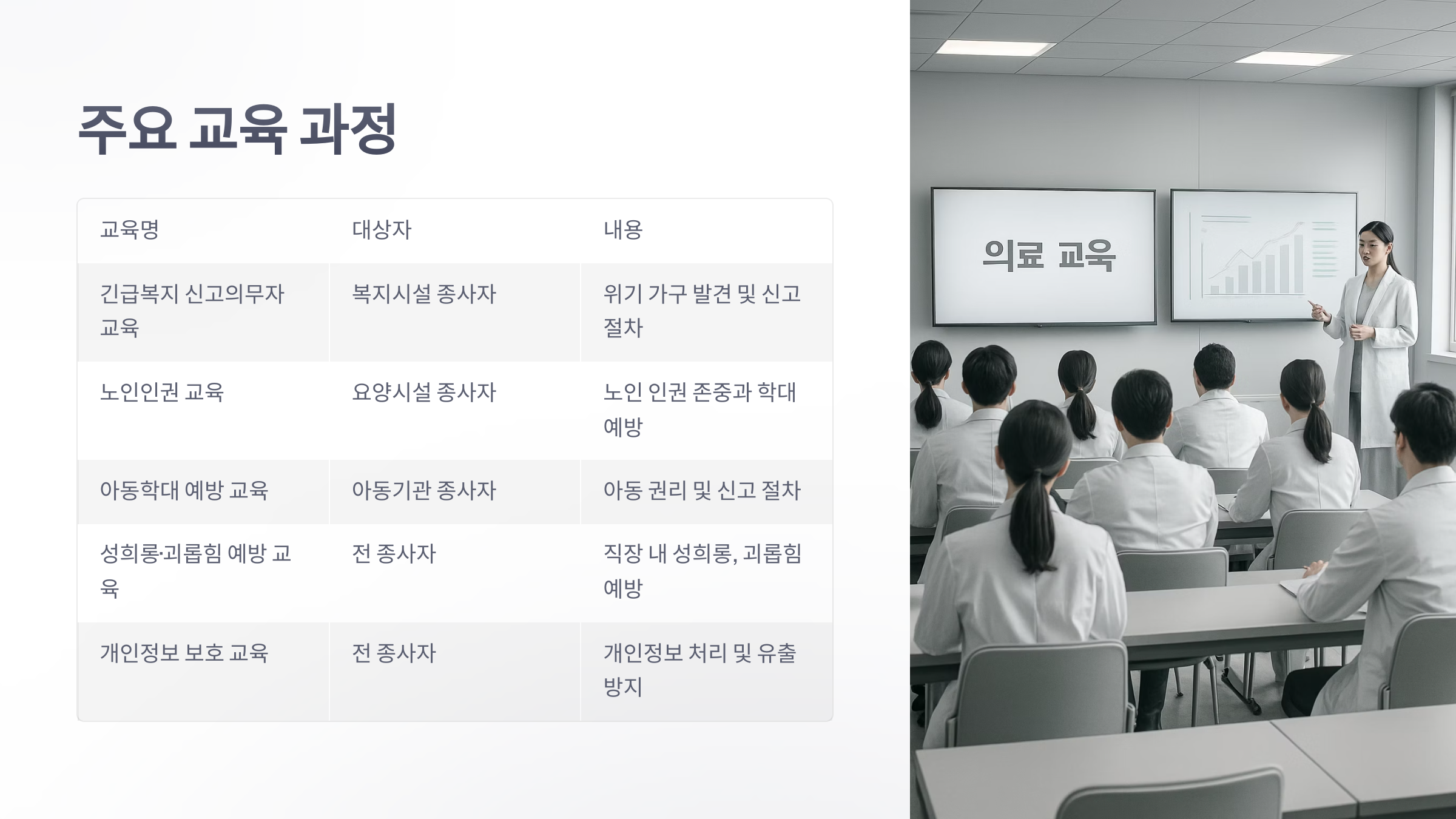 주요 교육 과정

| 교육명 | 대상자 | 내용 |
|---|---|---|
| 긴급복지 신고의무자 교육 | 복지시설 종사자 | 위기 가구 발견 및 신고 절차 |
| 노인인권 교육 | 요양시설 종사자 | 노인 인권 존중과 학대 예방 |
| 아동학대 예방 교육 | 아동기관 종사자 | 아동 권리 및 신고 절차 |
| 성희롱·괴롭힘 예방 교육 | 전 종사자 | 직장 내 성희롱, 괴롭힘 예방 |
| 개인정보 보호 교육 | 전 종사자 | 개인정보 처리 및 유출 방지 |

의료 교육